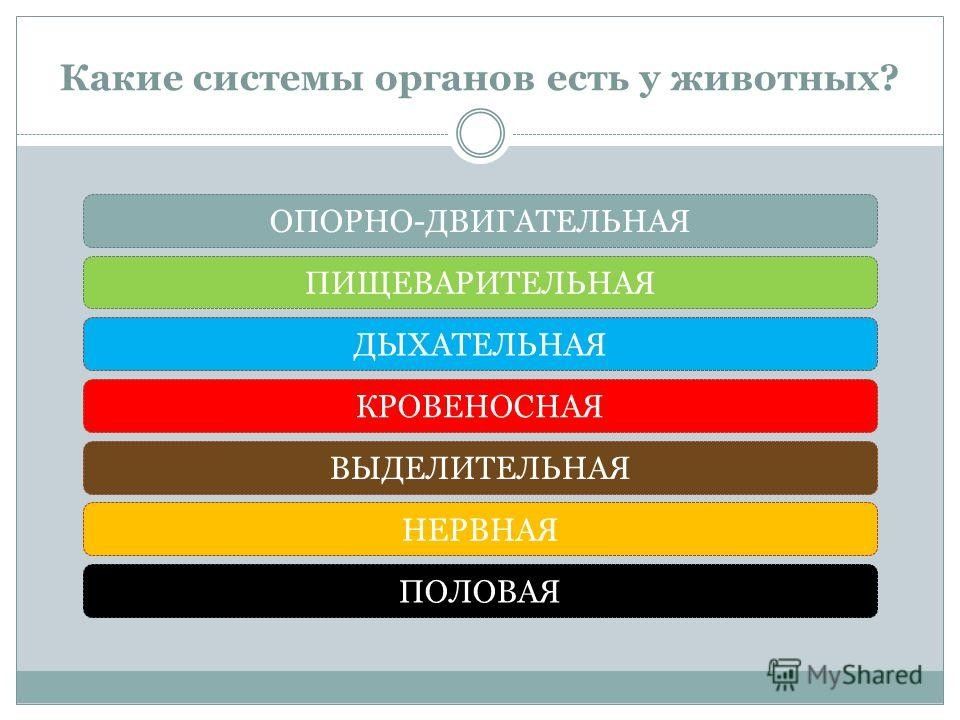 Какие системы органов есть у животных?

ОПОРНО-ДВИГАТЕЛЬНАЯ

ПИЩЕВАРИТЕЛЬНАЯ

ДЫХАТЕЛЬНАЯ

КРОВЕНОСНАЯ

ВЫДЕЛИТЕЛЬНАЯ

НЕРВНАЯ

ПОЛОВАЯ

MyShared